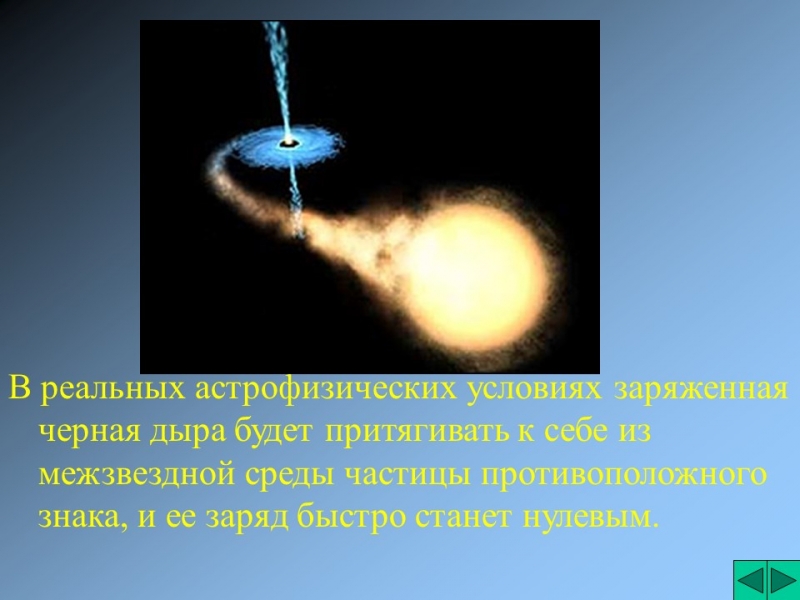 В реальных астрофизических условиях заряженная черная дыра будет притягивать к себе из межзвездной среды частицы противоположного знака, и ее заряд быстро станет нулевым.